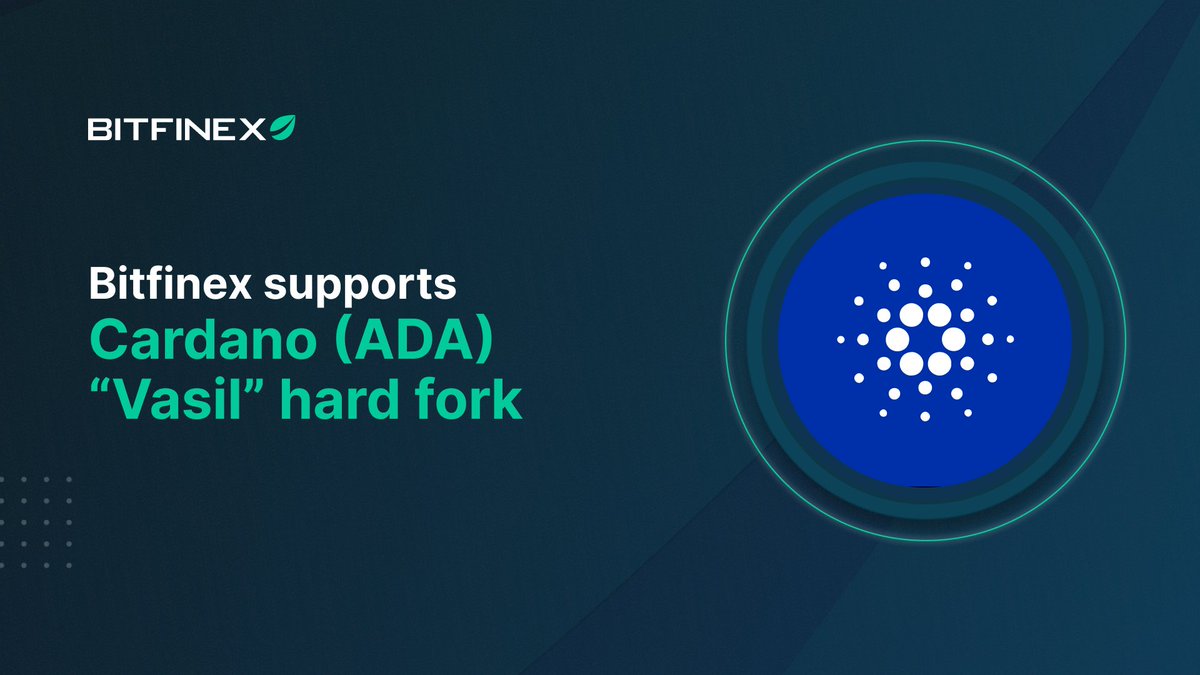 BITFINEX

Bitfinex supports
Cardano (ADA)
“Vasil” hard fork